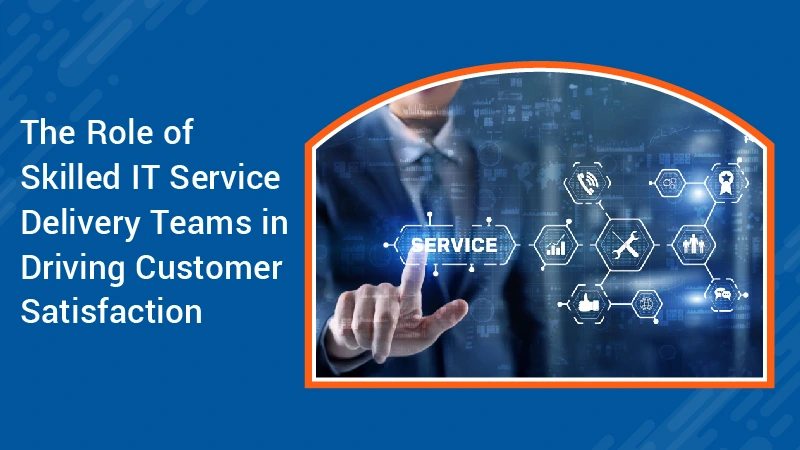 The Role of Skilled IT Service Delivery Teams in Driving Customer Satisfaction

SERVICE